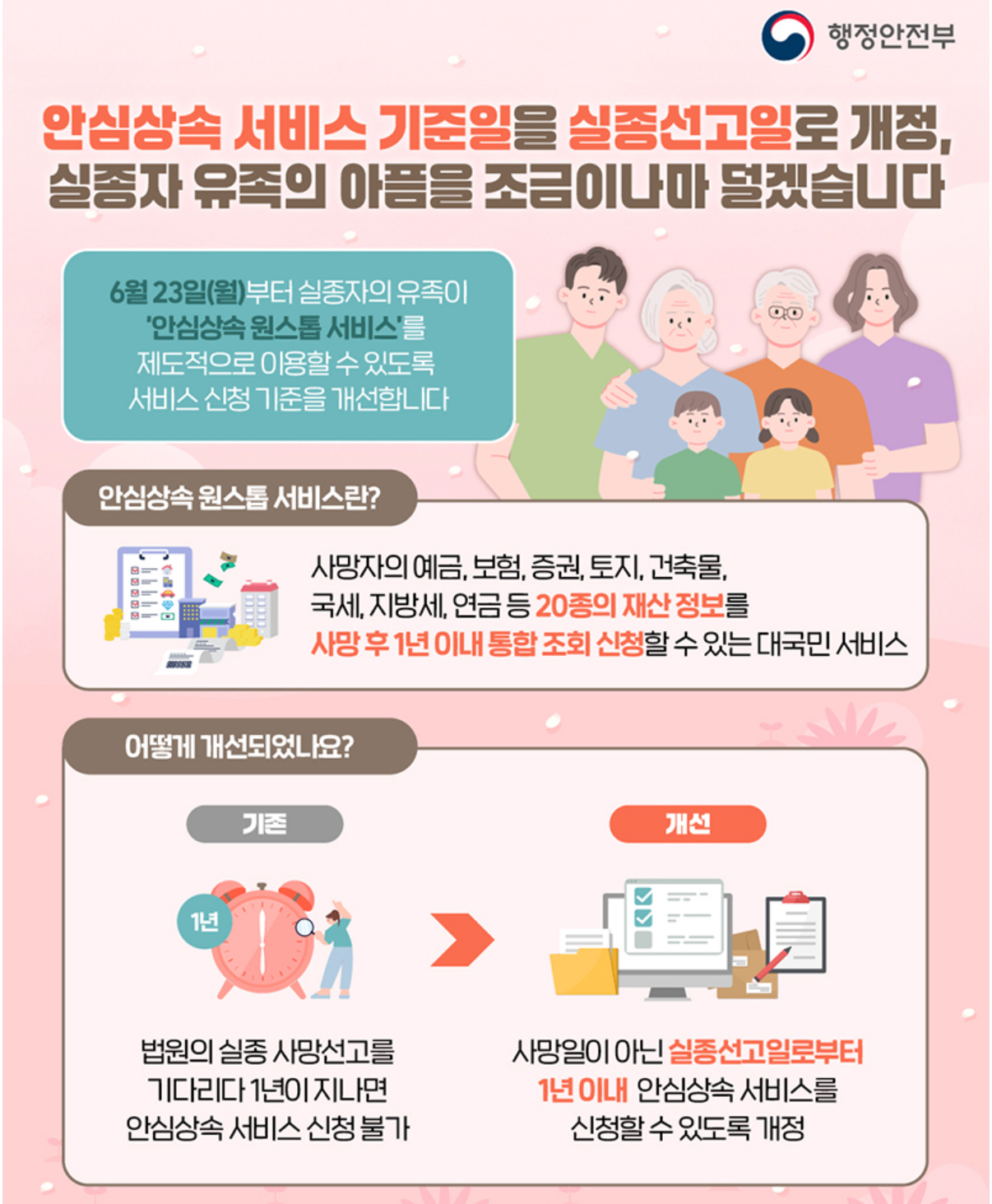 행정안전부

안심상속 서비스 기준일을 실종선고일로 개정, 실종자 유족의 아픔을 조금이나마 덜겠습니다

6월 23일(월)부터 실종자의 유족이 '안심상속 원스톱 서비스'를 제도적으로 이용할 수 있도록 서비스 신청 기준을 개선합니다

안심상속 원스톱 서비스란?

사망자의 예금, 보험, 증권, 토지, 건축물, 국세, 지방세, 연금 등 20종의 재산 정보를 사망 후 1년 이내 통합 조회 신청할 수 있는 대국민 서비스

어떻게 개선되었나요?

기존

1년

법원의 실종 사망선고를 기다리다 1년이 지나면 안심상속 서비스 신청 불가

개선

사망일이 아닌 실종선고일로부터 1년 이내 안심상속 서비스를 신청할 수 있도록 개정